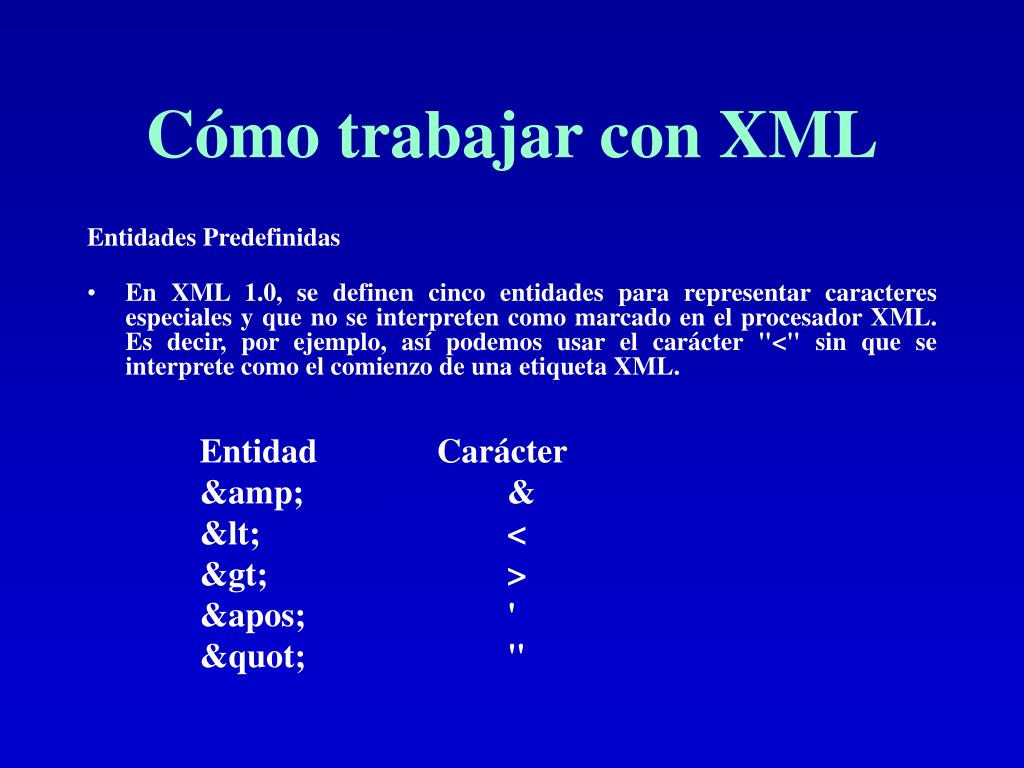 Cómo trabajar con XML

Entidades Predefinidas

• En XML 1.0, se definen cinco entidades para representar caracteres especiales y que no se interpreten como marcado en el procesador XML. Es decir, por ejemplo, así podemos usar el carácter "<" sin que se interprete como el comienzo de una etiqueta XML.

| Entidad | Carácter |
|---|---|
| &amp;amp; | & |
| &amp;lt; | < |
| &amp;gt; | > |
| &amp;apos; | ' |
| &amp;quot; | " |